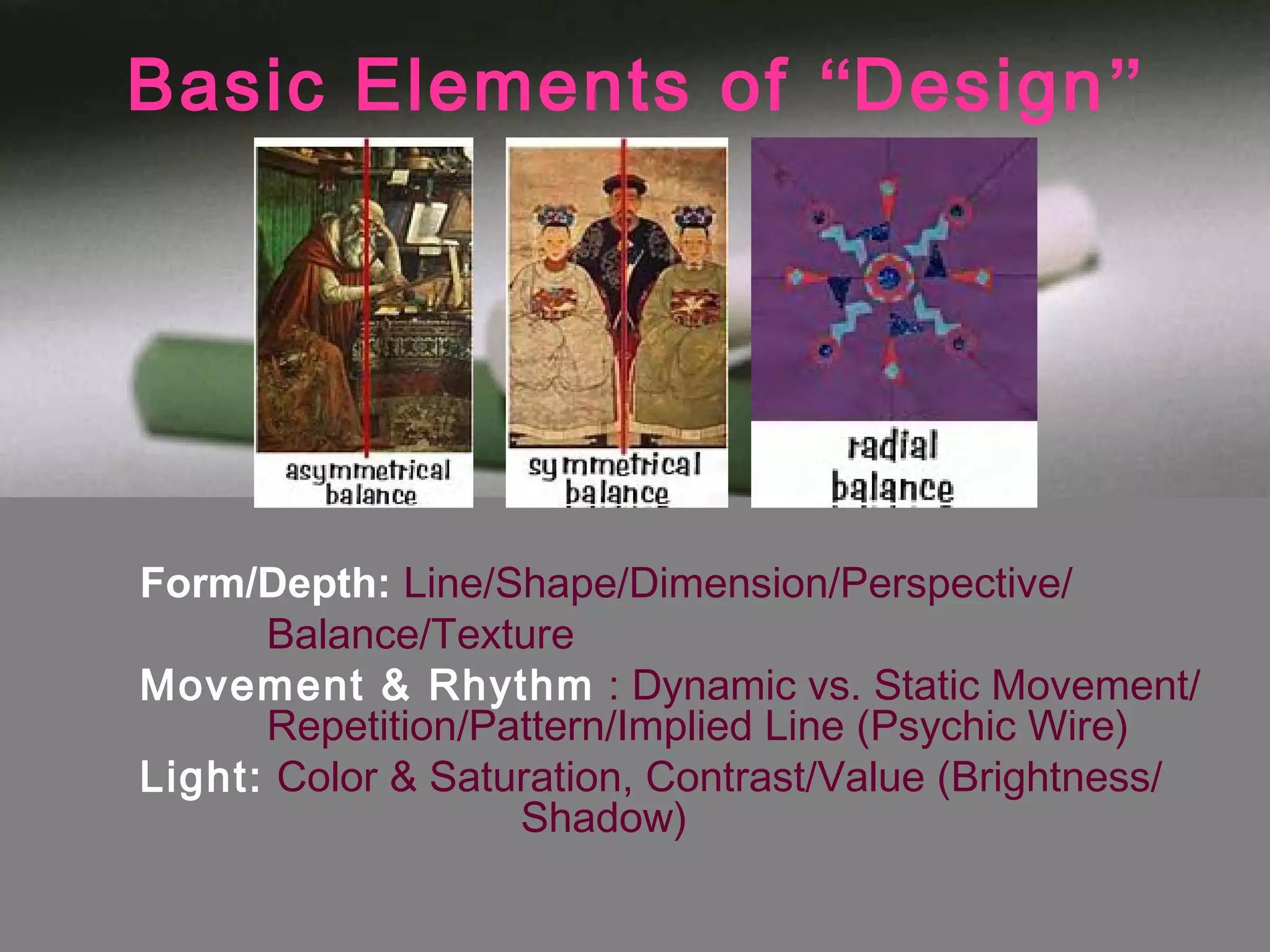 Basic Elements of “Design”

asymmetrical balance

symmetrical balance

radial balance

Form/Depth: Line/Shape/Dimension/Perspective/ Balance/Texture

Movement & Rhythm : Dynamic vs. Static Movement/ Repetition/Pattern/Implied Line (Psychic Wire)

Light: Color & Saturation, Contrast/Value (Brightness/ Shadow)